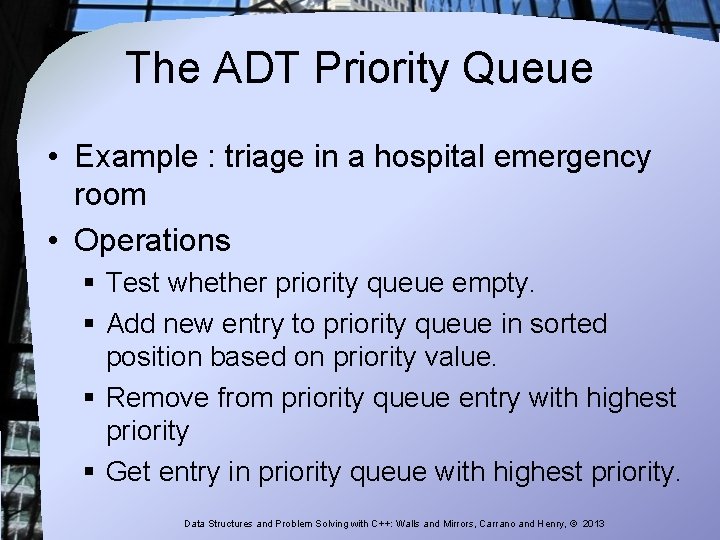 The ADT Priority Queue

• Example : triage in a hospital emergency room

• Operations

▪ Test whether priority queue empty.

▪ Add new entry to priority queue in sorted position based on priority value.

▪ Remove from priority queue entry with highest priority

▪ Get entry in priority queue with highest priority.

Data Structures and Problem Solving with C++: Walls and Mirrors, Carrano and Henry, © 2013